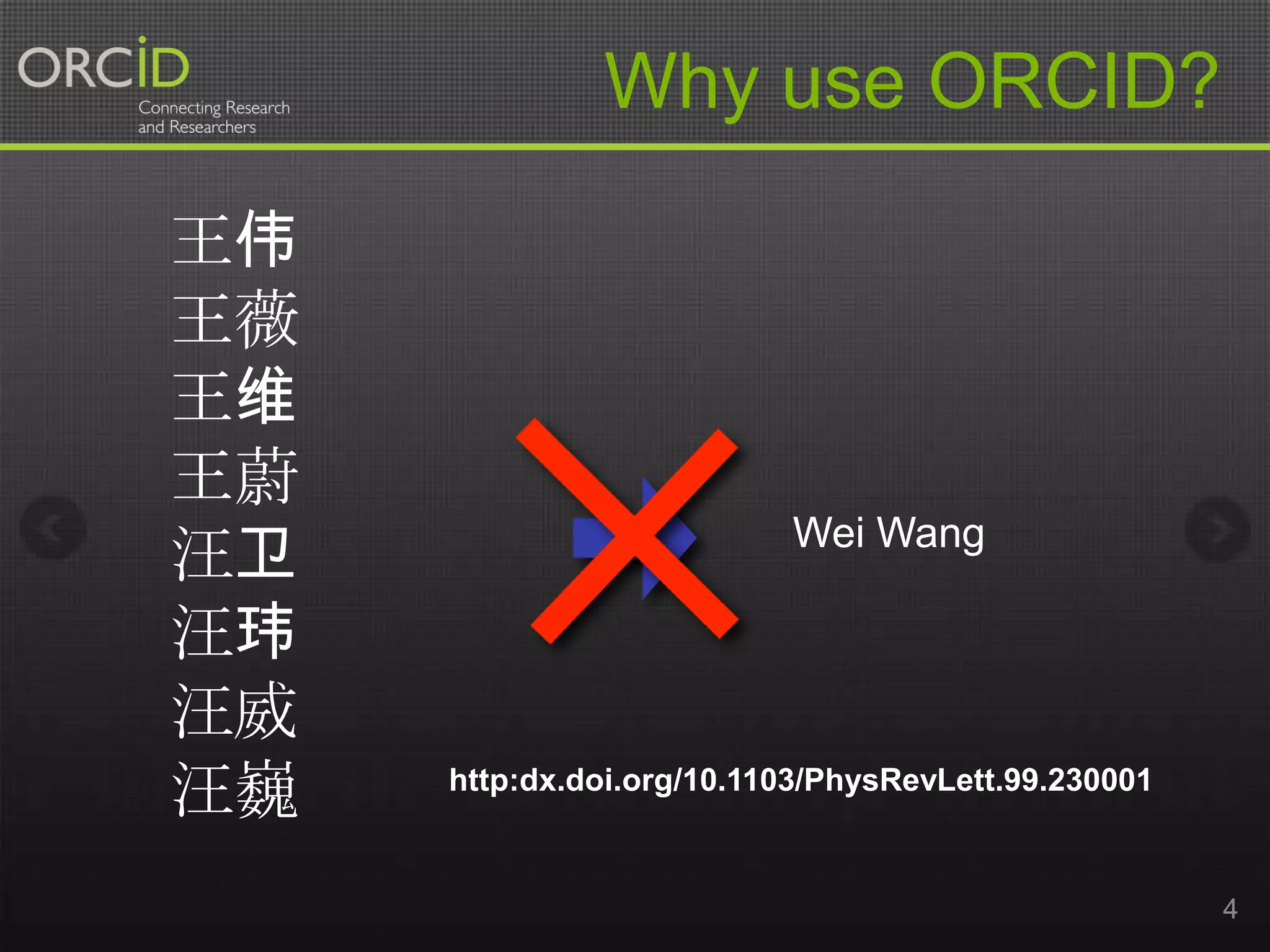 ORCID
Connecting Research and Researchers

Why use ORCID?

王伟
王薇
王维
王蔚
汪卫
汪玮
汪威
汪巍

Wei Wang

http:dx.doi.org/10.1103/PhysRevLett.99.230001

4